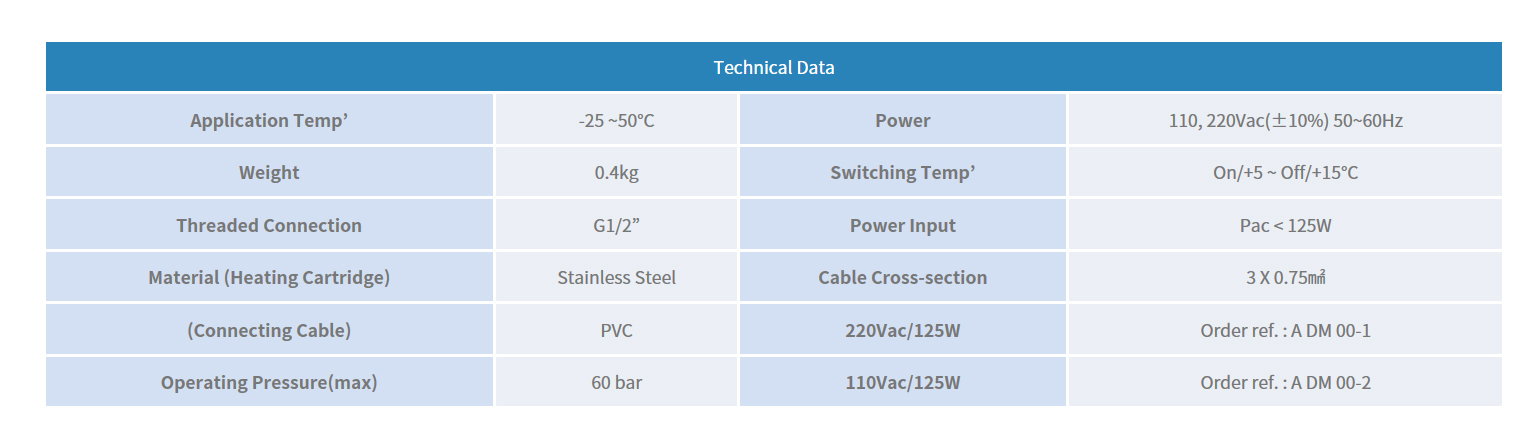 | Technical Data | | | |
|---|---|---|---|
| Application Temp’ | -25 ~50°C | Power | 110, 220Vac(±10%) 50~60Hz |
| Weight | 0.4kg | Switching Temp’ | On/+5 ~ Off/+15°C |
| Threaded Connection | G1/2” | Power Input | Pac < 125W |
| Material (Heating Cartridge) | Stainless Steel | Cable Cross-section | 3 X 0.75㎟ |
| (Connecting Cable) | PVC | 220Vac/125W | Order ref. : A DM 00-1 |
| Operating Pressure(max) | 60 bar | 110Vac/125W | Order ref. : A DM 00-2 |